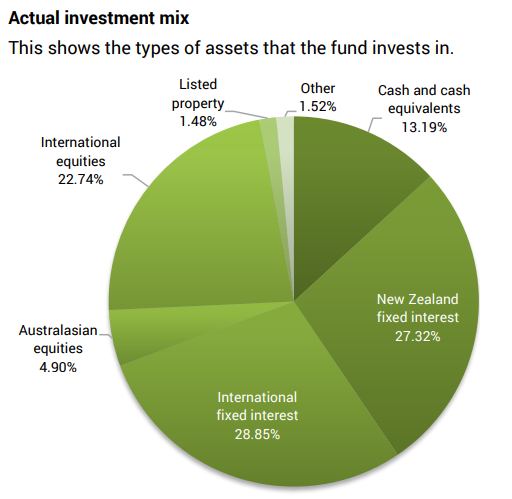 Actual investment mix

This shows the types of assets that the fund invests in.

Listed property 1.48%

Other 1.52%

Cash and cash equivalents 13.19%

International equities 22.74%

New Zealand fixed interest 27.32%

Australasian equities 4.90%

International fixed interest 28.85%